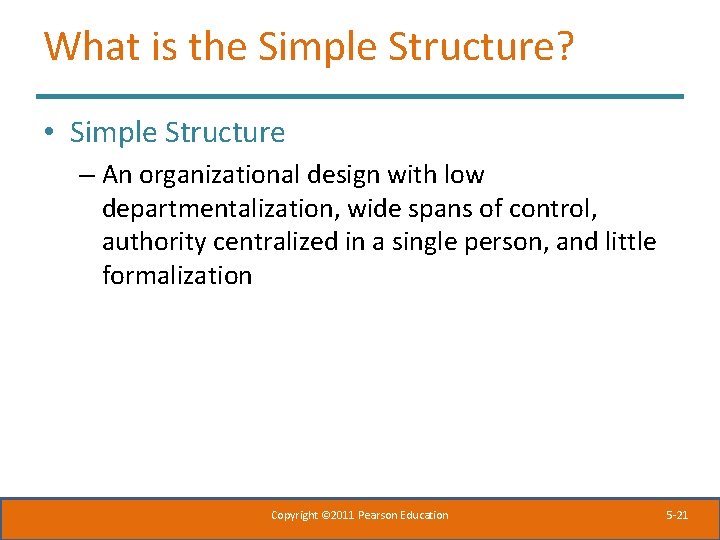 What is the Simple Structure?

• Simple Structure
– An organizational design with low departmentalization, wide spans of control, authority centralized in a single person, and little formalization

Copyright ©2011 Pearson Education

5-21